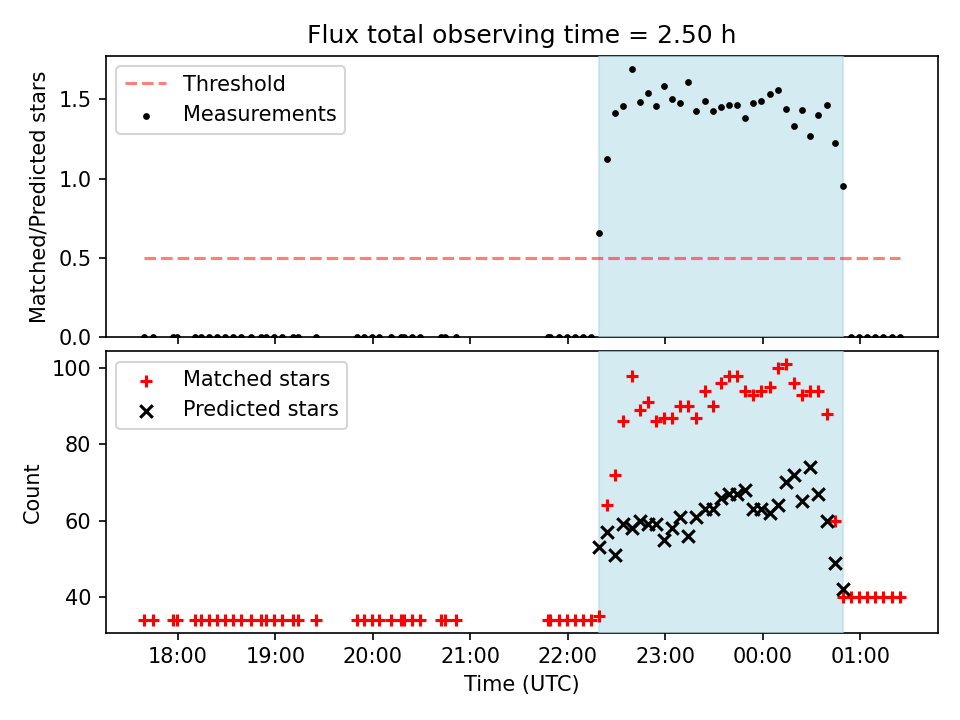 Flux total observing time = 2.50 h

Threshold
Measurements

Matched/Predicted stars

1.5
1.0
0.5
0.0

Matched stars
Predicted stars

Count

100
80
60
40

18:00
19:00
20:00
21:00
22:00
23:00
00:00
01:00

Time (UTC)